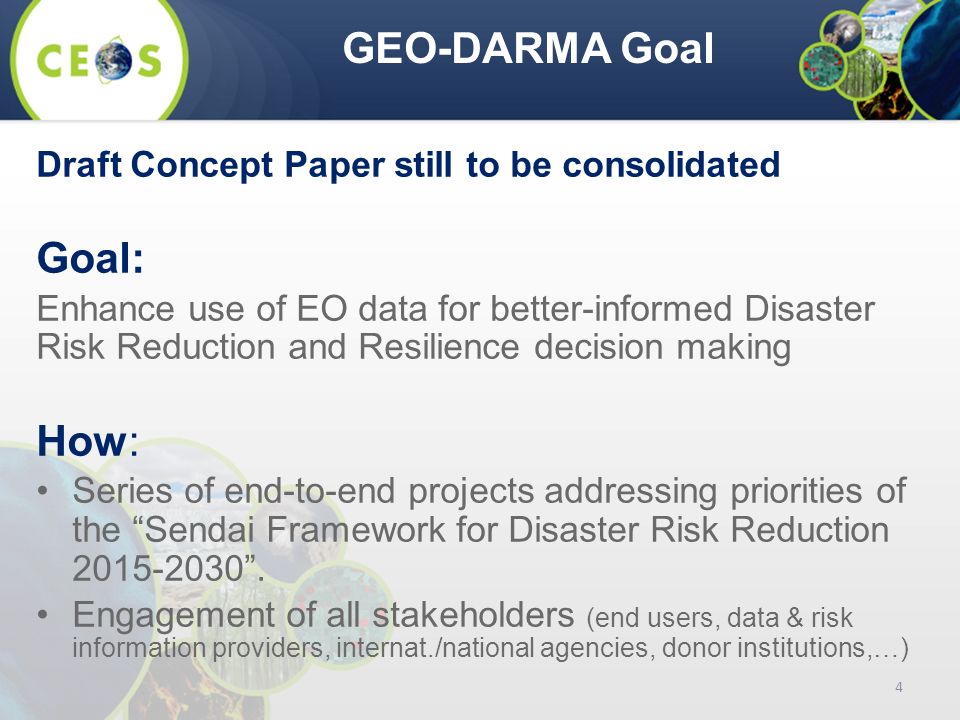 CEOS

GEO-DARMA Goal

Draft Concept Paper still to be consolidated

Goal:

Enhance use of EO data for better-informed Disaster Risk Reduction and Resilience decision making

How:

• Series of end-to-end projects addressing priorities of the “Sendai Framework for Disaster Risk Reduction 2015-2030”.

• Engagement of all stakeholders (end users, data & risk information providers, internat./national agencies, donor institutions,…)

4